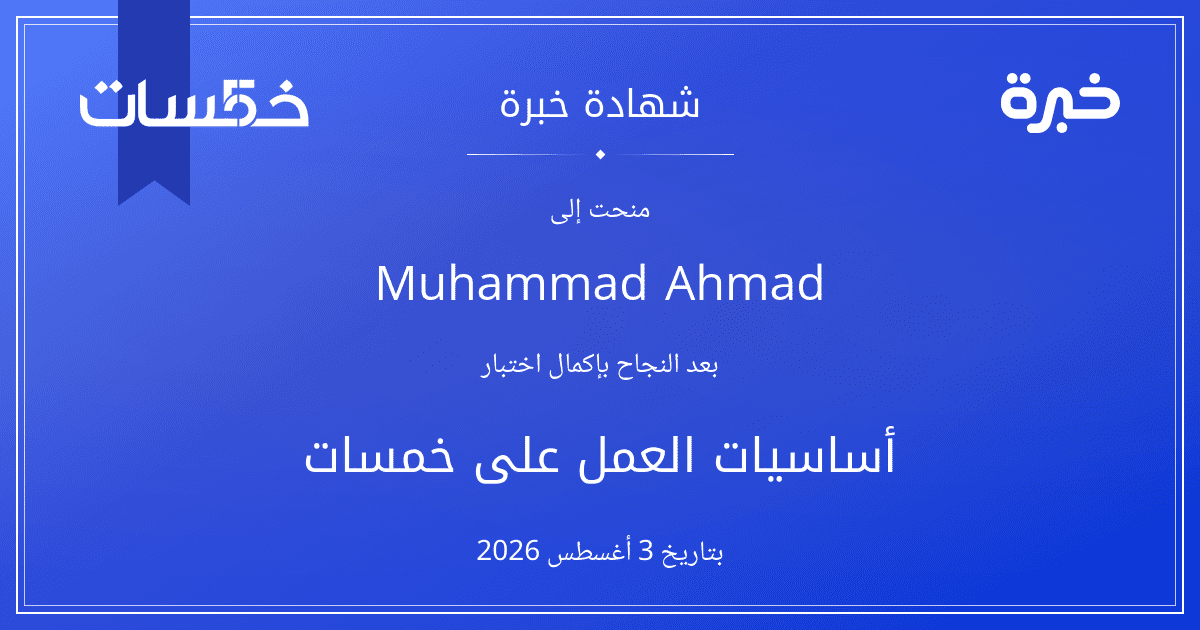 خبرة

شهادة خبرة

خمسات

منحت إلى

Muhammad Ahmad

بعد النجاح بإكمال اختبار

أساسيات العمل على خمسات

بتاريخ 3 أغسطس 2026